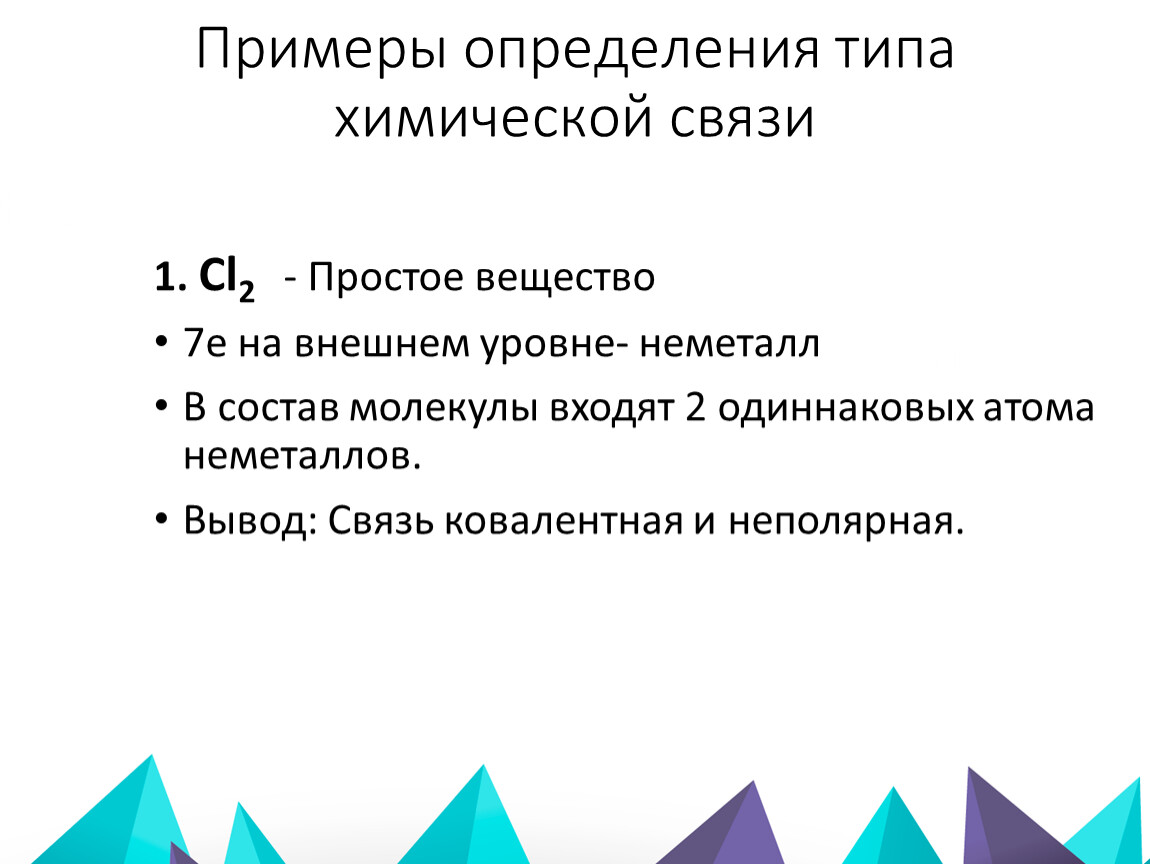 Примеры определения типа химической связи

1. $Cl_2$ - Простое вещество

• 7е на внешнем уровне- неметалл

• В состав молекулы входят 2 одиннаковых атома неметаллов.

• Вывод: Связь ковалентная и неполярная.